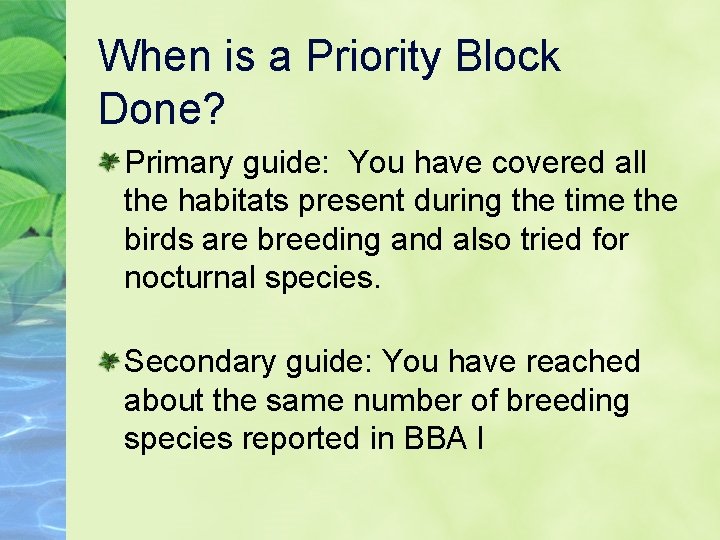 When is a Priority Block Done?

Primary guide:  You have covered all the habitats present during the time the birds are breeding and also tried for nocturnal species.

Secondary guide: You have reached about the same number of breeding species reported in BBA I